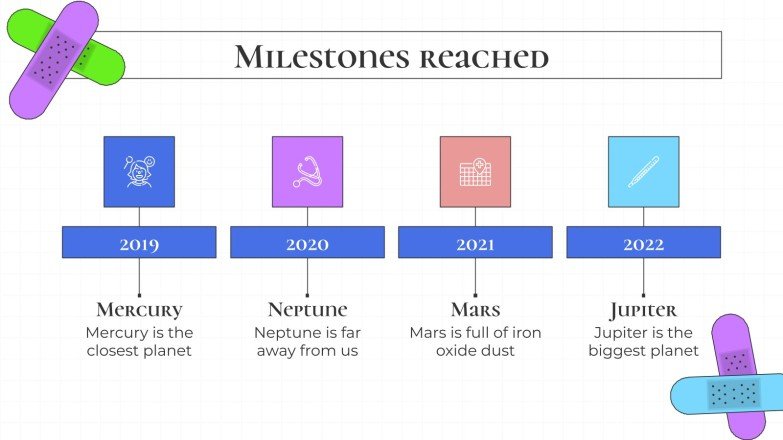 Milestones reached

2019

Mercury
Mercury is the closest planet

2020

Neptune
Neptune is far away from us

2021

Mars
Mars is full of iron oxide dust

2022

Jupiter
Jupiter is the biggest planet